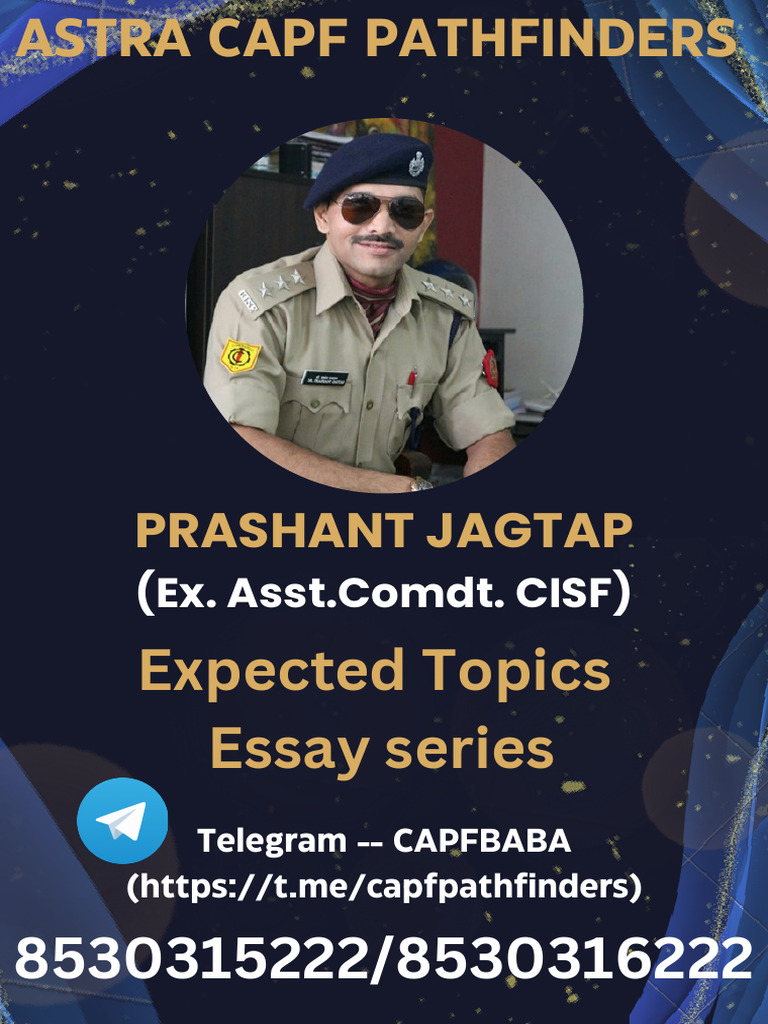 ASTRA CAPF PATHFINDERS

PRASHANT JAGTAP
(Ex. Asst.Comdt. CISF)

Expected Topics
Essay series

Telegram -- CAPFBABA
(https://t.me/capfpathfinders)

8530315222/8530316222